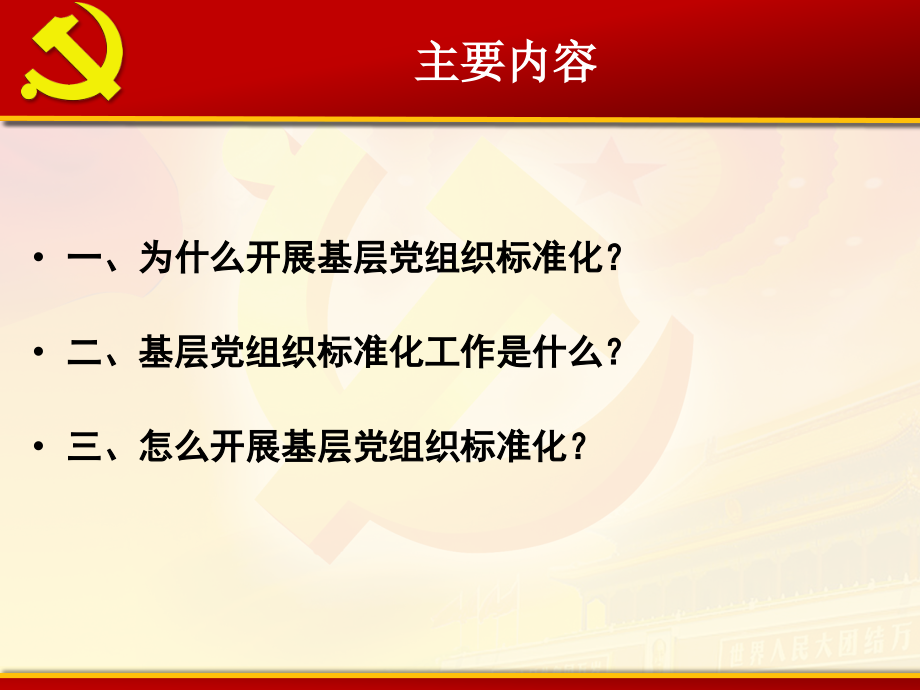 主要内容

• 一、为什么开展基层党组织标准化？

• 二、基层党组织标准化工作是什么？

• 三、怎么开展基层党组织标准化？

世界人民大团结万